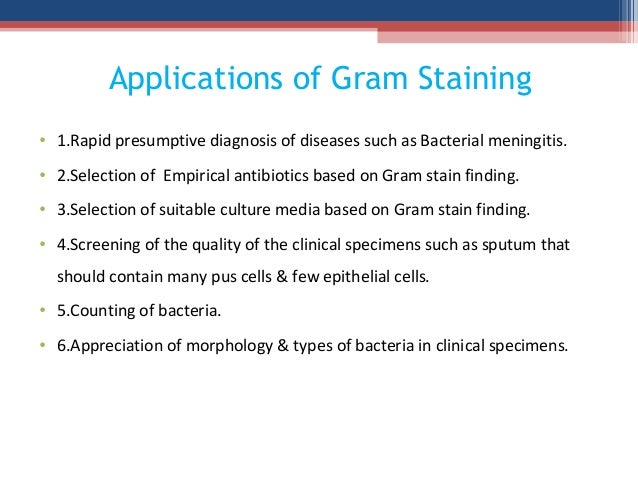 Applications of Gram Staining

• 1.Rapid presumptive diagnosis of diseases such as Bacterial meningitis.
• 2.Selection of  Empirical antibiotics based on Gram stain finding.
• 3.Selection of suitable culture media based on Gram stain finding.
• 4.Screening of the quality of the clinical specimens such as sputum that should contain many pus cells & few epithelial cells.
• 5.Counting of bacteria.
• 6.Appreciation of morphology & types of bacteria in clinical specimens.